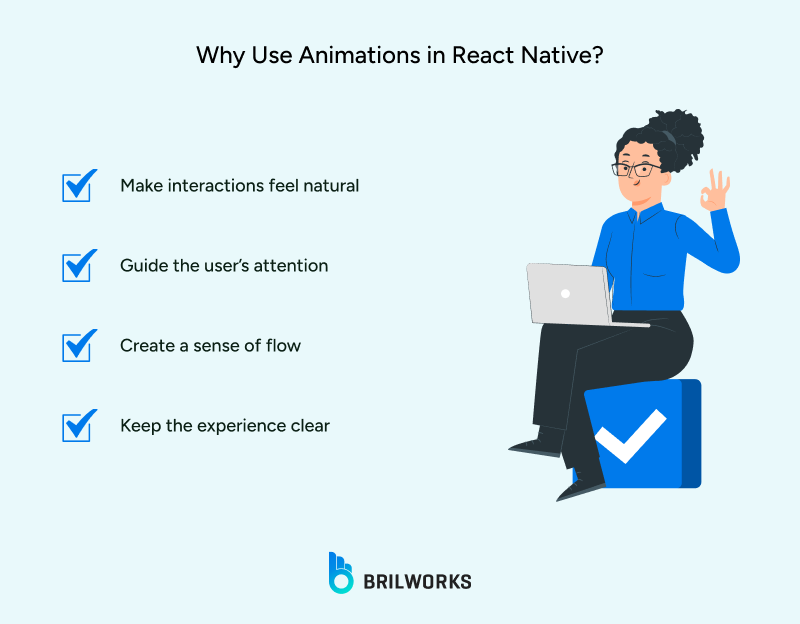 Why Use Animations in React Native?

Make interactions feel natural

Guide the user's attention

Create a sense of flow

Keep the experience clear

BRILWORKS